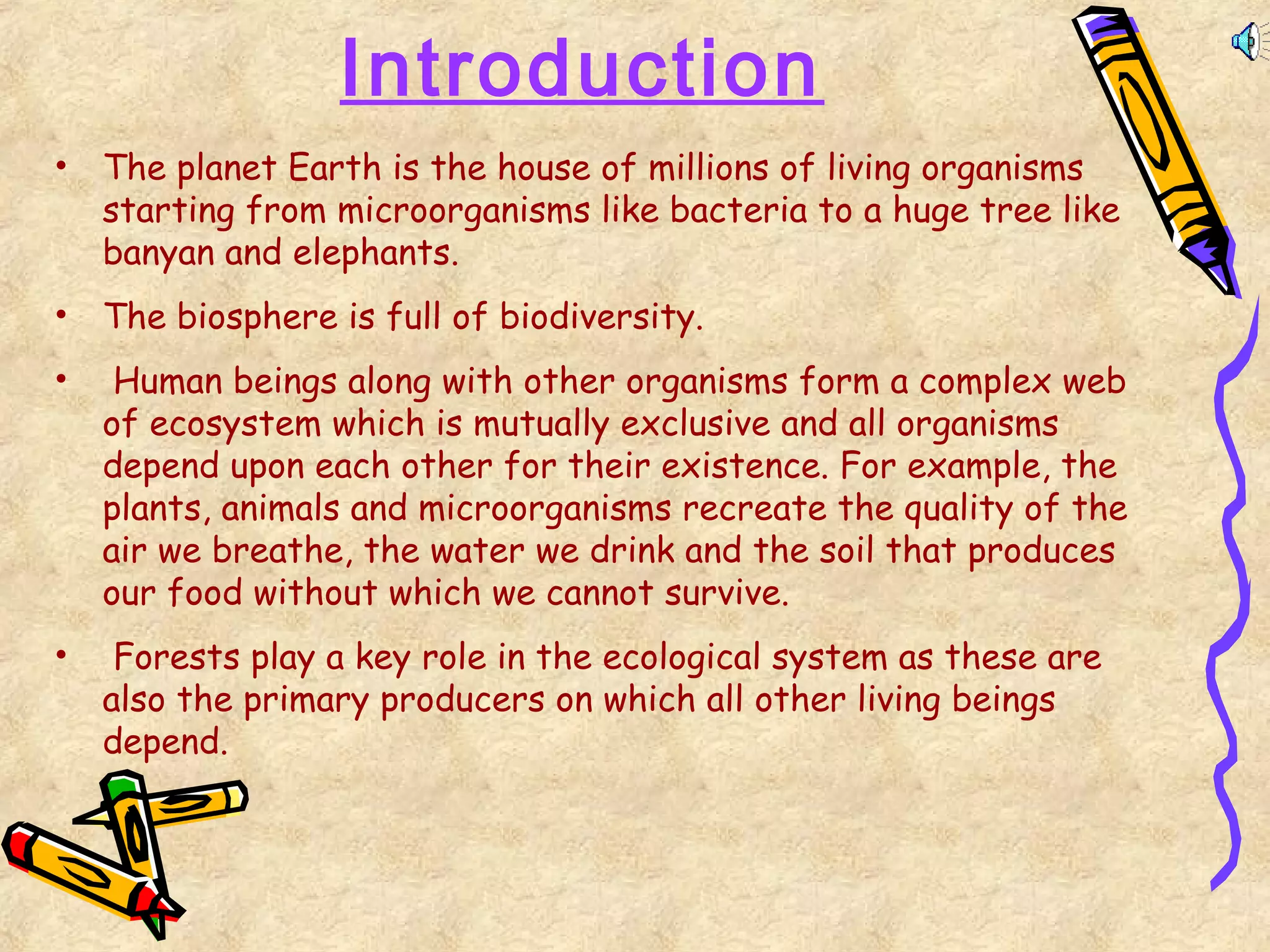 Introduction

• The planet Earth is the house of millions of living organisms starting from microorganisms like bacteria to a huge tree like banyan and elephants.

• The biosphere is full of biodiversity.

• Human beings along with other organisms form a complex web of ecosystem which is mutually exclusive and all organisms depend upon each other for their existence. For example, the plants, animals and microorganisms recreate the quality of the air we breathe, the water we drink and the soil that produces our food without which we cannot survive.

• Forests play a key role in the ecological system as these are also the primary producers on which all other living beings depend.